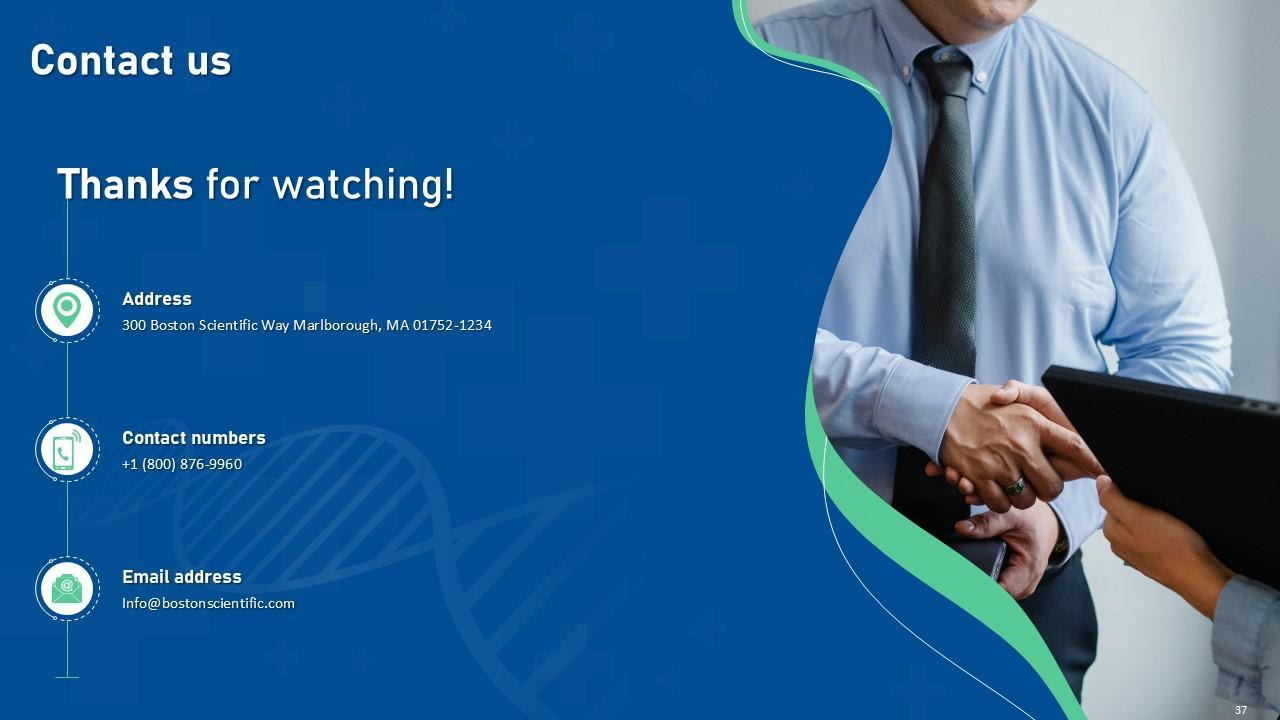 Contact us

Thanks for watching!

Address
300 Boston Scientific Way Marlborough, MA 01752-1234

Contact numbers
+1 (800) 876-9960

Email address
Info@bostonscientific.com

37